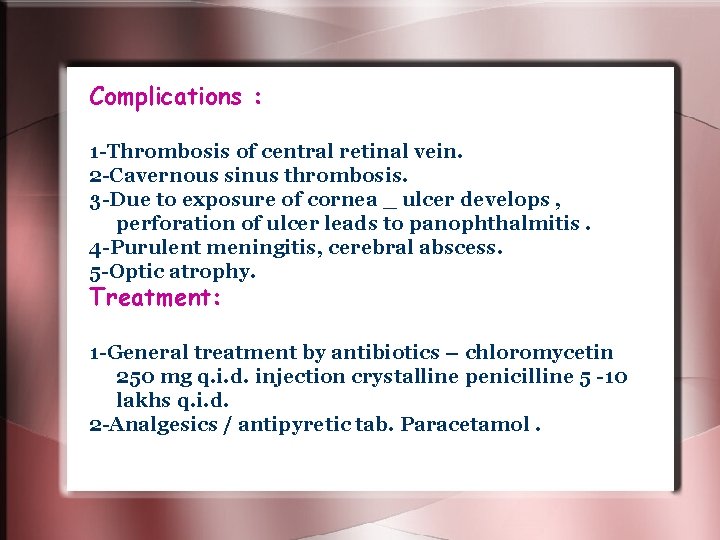 Complications :

1-Thrombosis of central retinal vein.
2-Cavernous sinus thrombosis.
3-Due to exposure of cornea _ ulcer develops , perforation of ulcer leads to panophthalmitis .
4-Purulent meningitis, cerebral abscess.
5-Optic atrophy.

Treatment:

1-General treatment by antibiotics – chloromycetin 250 mg q.i.d. injection crystalline penicilline 5 -10 lakhs q.i.d.
2-Analgesics / antipyretic tab. Paracetamol .